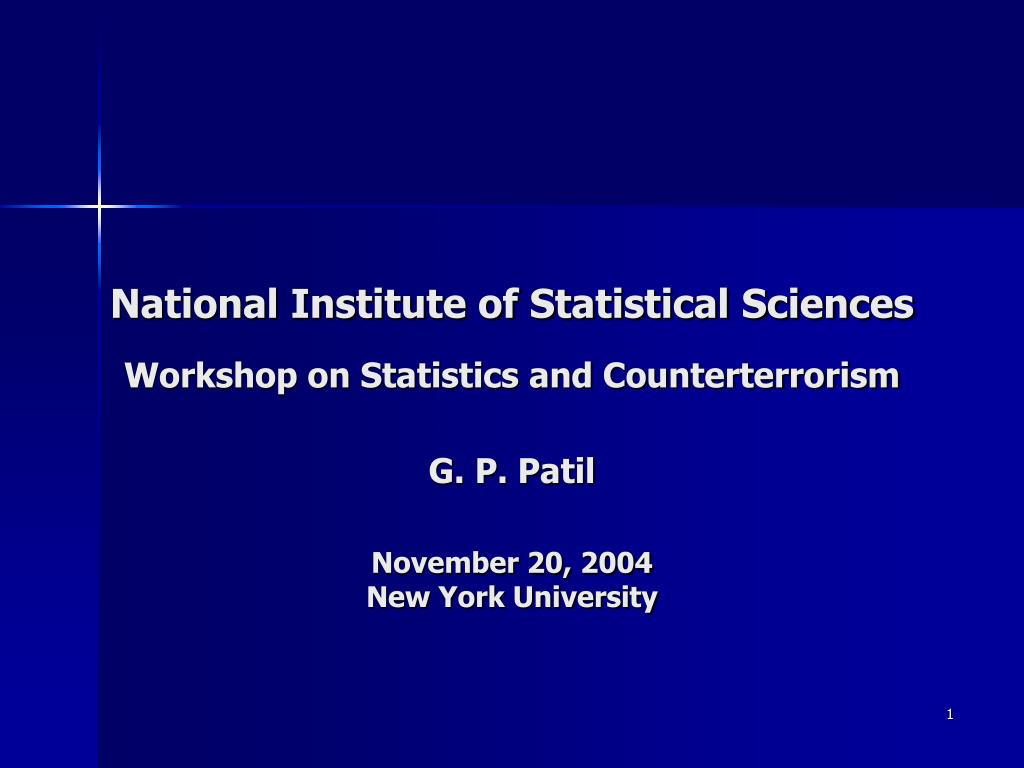 National Institute of Statistical Sciences

Workshop on Statistics and Counterterrorism

G. P. Patil

November 20, 2004
New York University

1